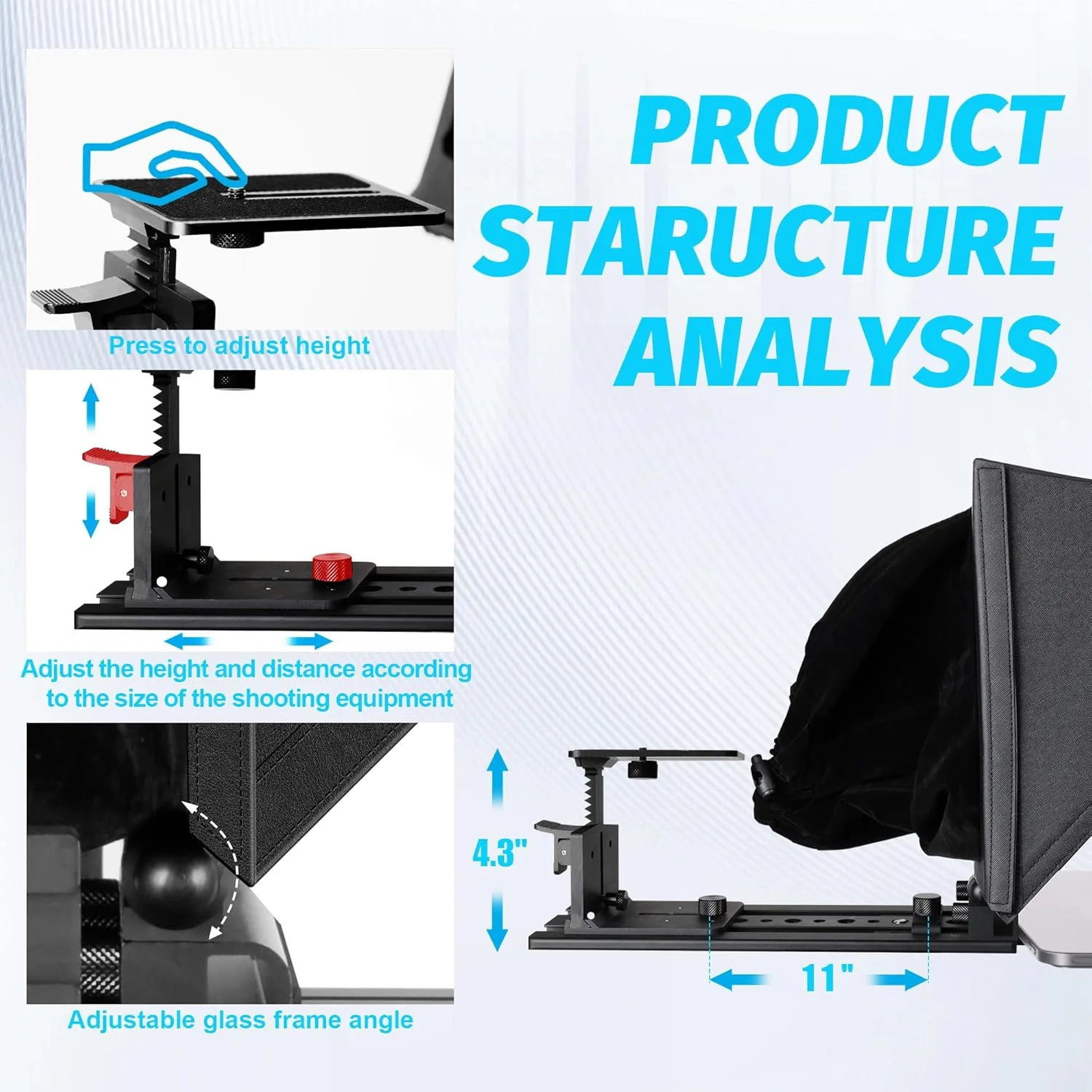 PRODUCT STARUCTURE ANALYSIS

Press to adjust height

Adjust the height and distance according to the size of the shooting equipment

Adjustable glass frame angle

4.3"

11"